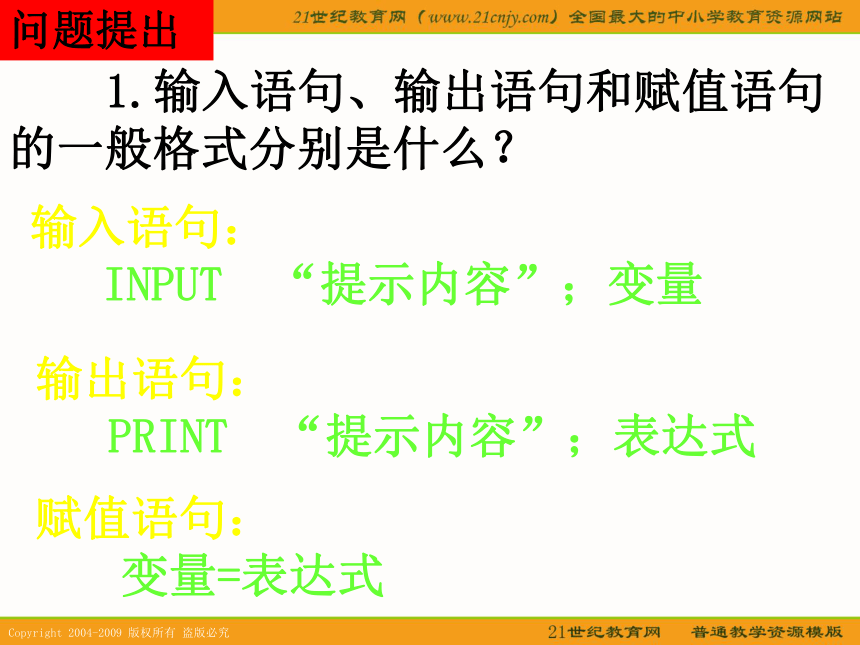 问题提出

21世纪教育网（www.21cnjy.com）全国最大的中小学教育资源网站

1.输入语句、输出语句和赋值语句的一般格式分别是什么？

输入语句：

INPUT “提示内容”；变量

输出语句：

PRINT “提示内容”；表达式

赋值语句：

变量=表达式

Copyright 2004-2009 版权所有 盗版必究

21世纪教育网 普通教学资源模版